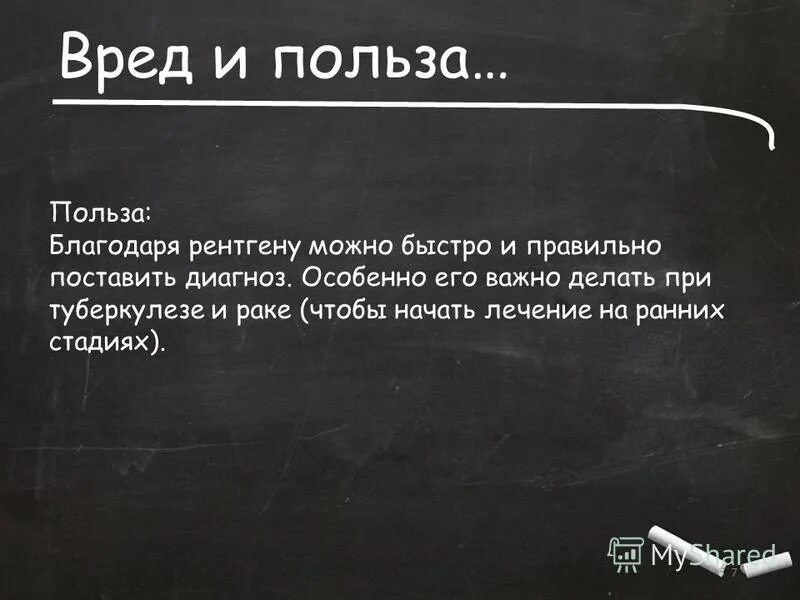 Вред и польза…

Польза:
Благодаря рентгену можно быстро и правильно поставить диагноз. Особенно его важно делать при туберкулезе и раке (чтобы начать лечение на ранних стадиях).

MyShared

7